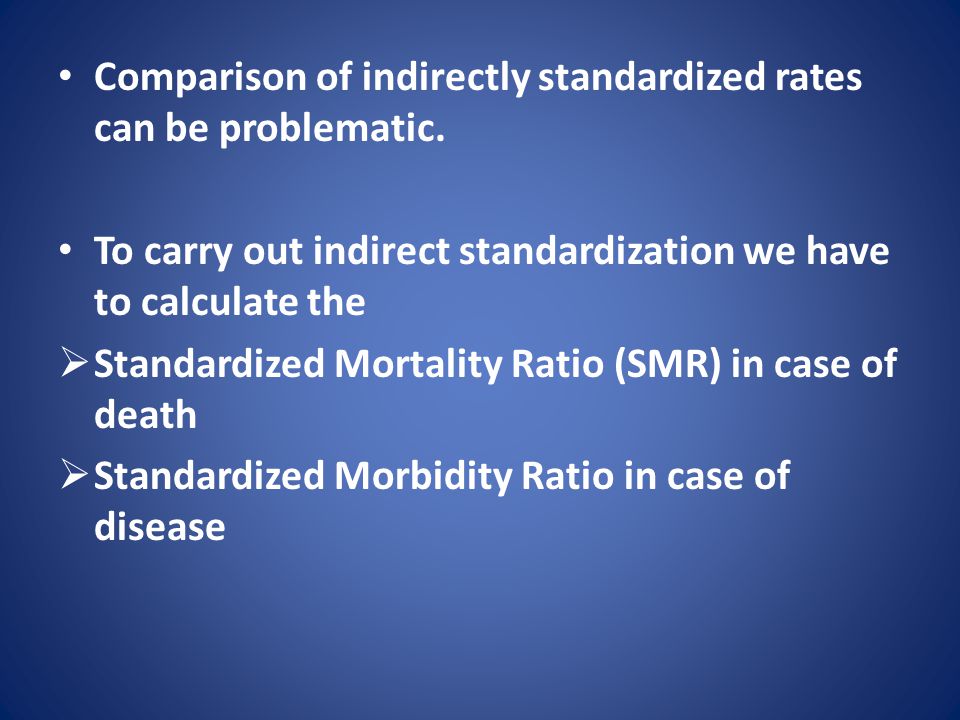 • Comparison of indirectly standardized rates can be problematic.

• To carry out indirect standardization we have to calculate the

➢ Standardized Mortality Ratio (SMR) in case of death

➢ Standardized Morbidity Ratio in case of disease